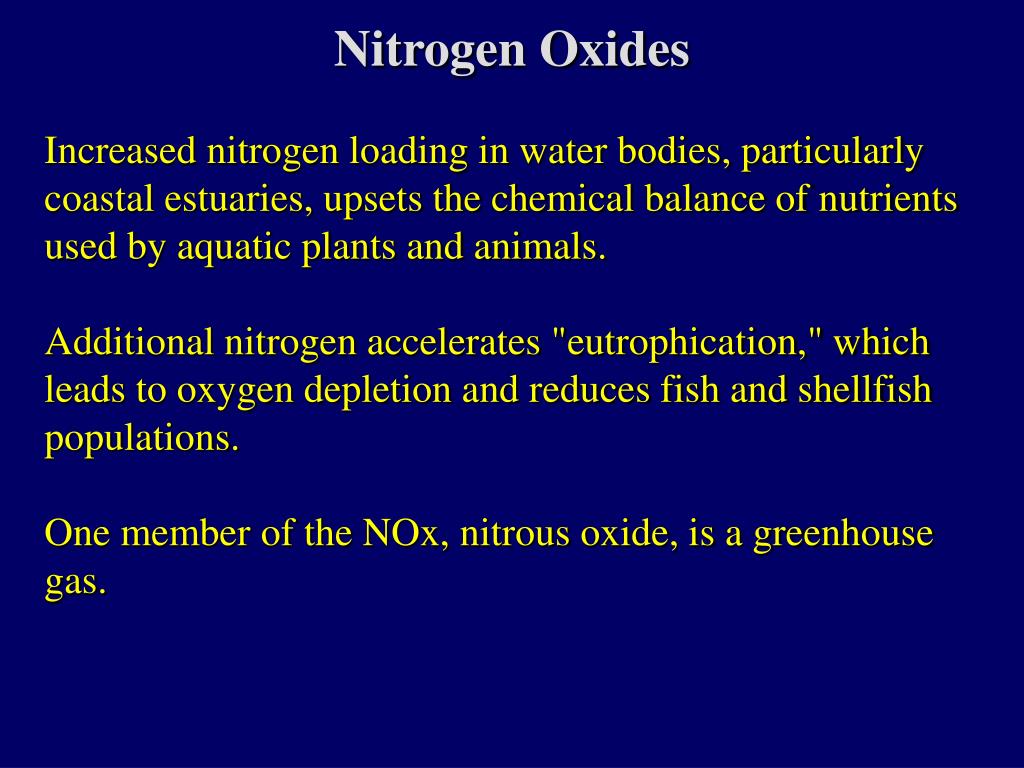 Nitrogen Oxides

Increased nitrogen loading in water bodies, particularly coastal estuaries, upsets the chemical balance of nutrients used by aquatic plants and animals.

Additional nitrogen accelerates "eutrophication," which leads to oxygen depletion and reduces fish and shellfish populations.

One member of the NOx, nitrous oxide, is a greenhouse gas.